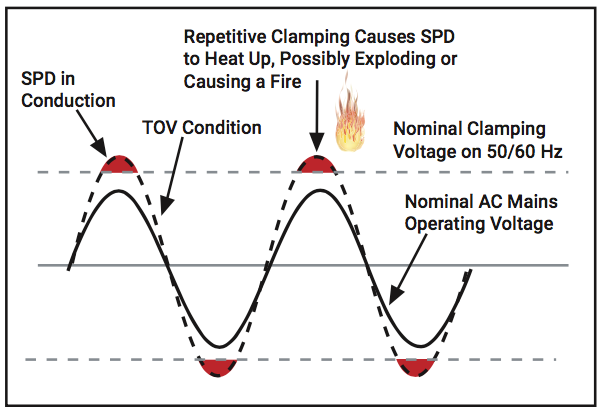 Repetitive Clamping Causes SPD to Heat Up, Possibly Exploding or Causing a Fire

SPD in Conduction

TOV Condition

Nominal Clamping Voltage on 50/60 Hz

Nominal AC Mains Operating Voltage